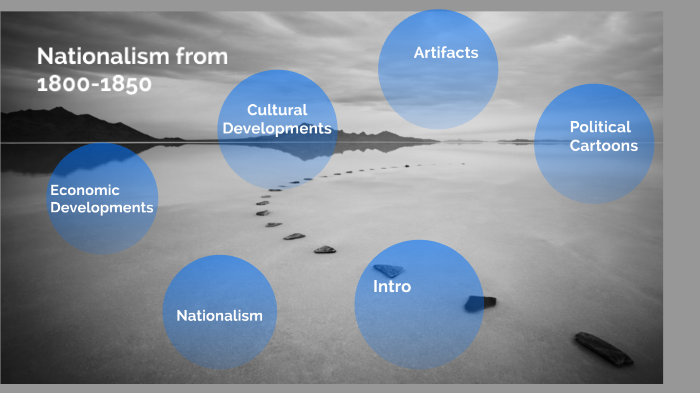 Nationalism from 1800-1850

Artifacts

Cultural Developments

Political Cartoons

Economic Developments

Intro

Nationalism